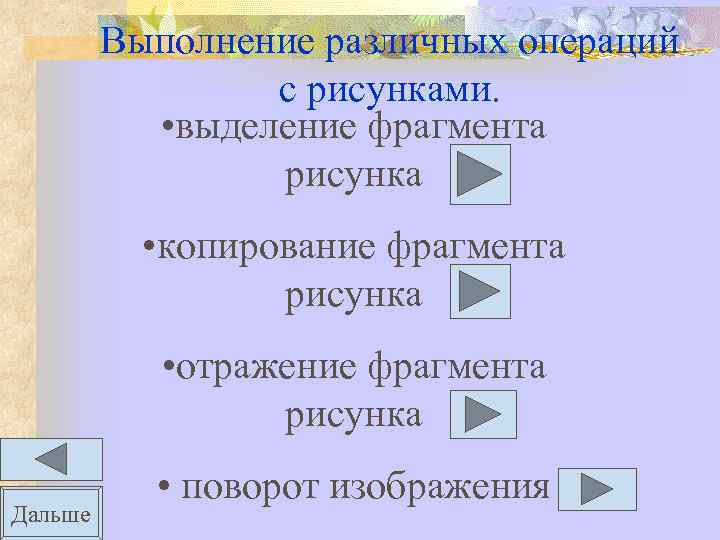 Выполнение различных операций с рисунками.

•выделение фрагмента рисунка

•копирование фрагмента рисунка

•отражение фрагмента рисунка

• поворот изображения

Дальше